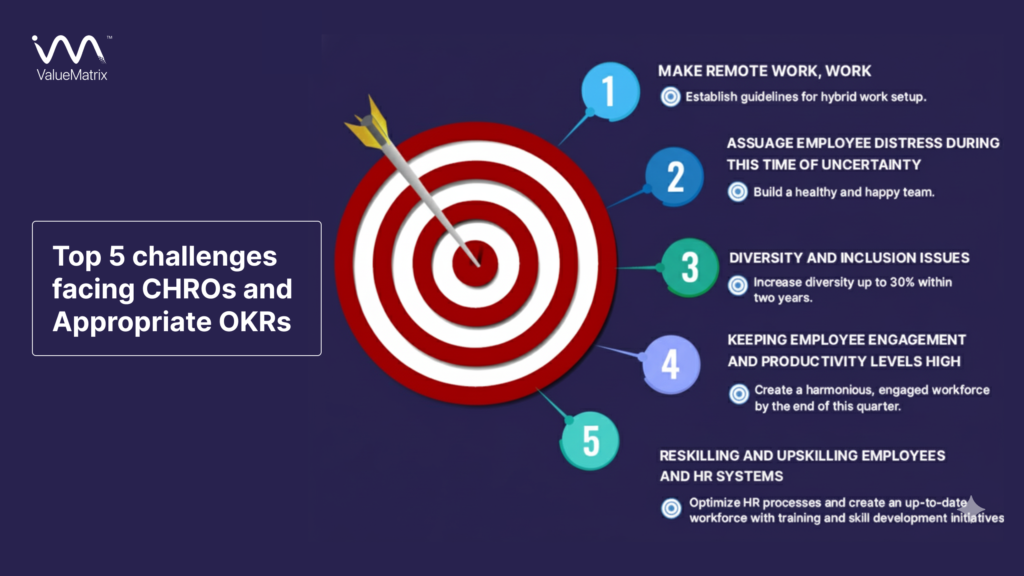 ValueMatrix

Top 5 challenges facing CHROs and Appropriate OKRs

1 MAKE REMOTE WORK, WORK

Establish guidelines for hybrid work setup.

2 ASSUAGE EMPLOYEE DISTRESS DURING THIS TIME OF UNCERTAINTY

Build a healthy and happy team.

3 DIVERSITY AND INCLUSION ISSUES

Increase diversity up to 30% within two years.

4 KEEPING EMPLOYEE ENGAGEMENT AND PRODUCTIVITY LEVELS HIGH

Create a harmonious, engaged workforce by the end of this quarter.

5 RESKILLING AND UPSKILLING EMPLOYEES AND HR SYSTEMS

Optimize HR processes and create an up-to-date workforce with training and skill development initiatives